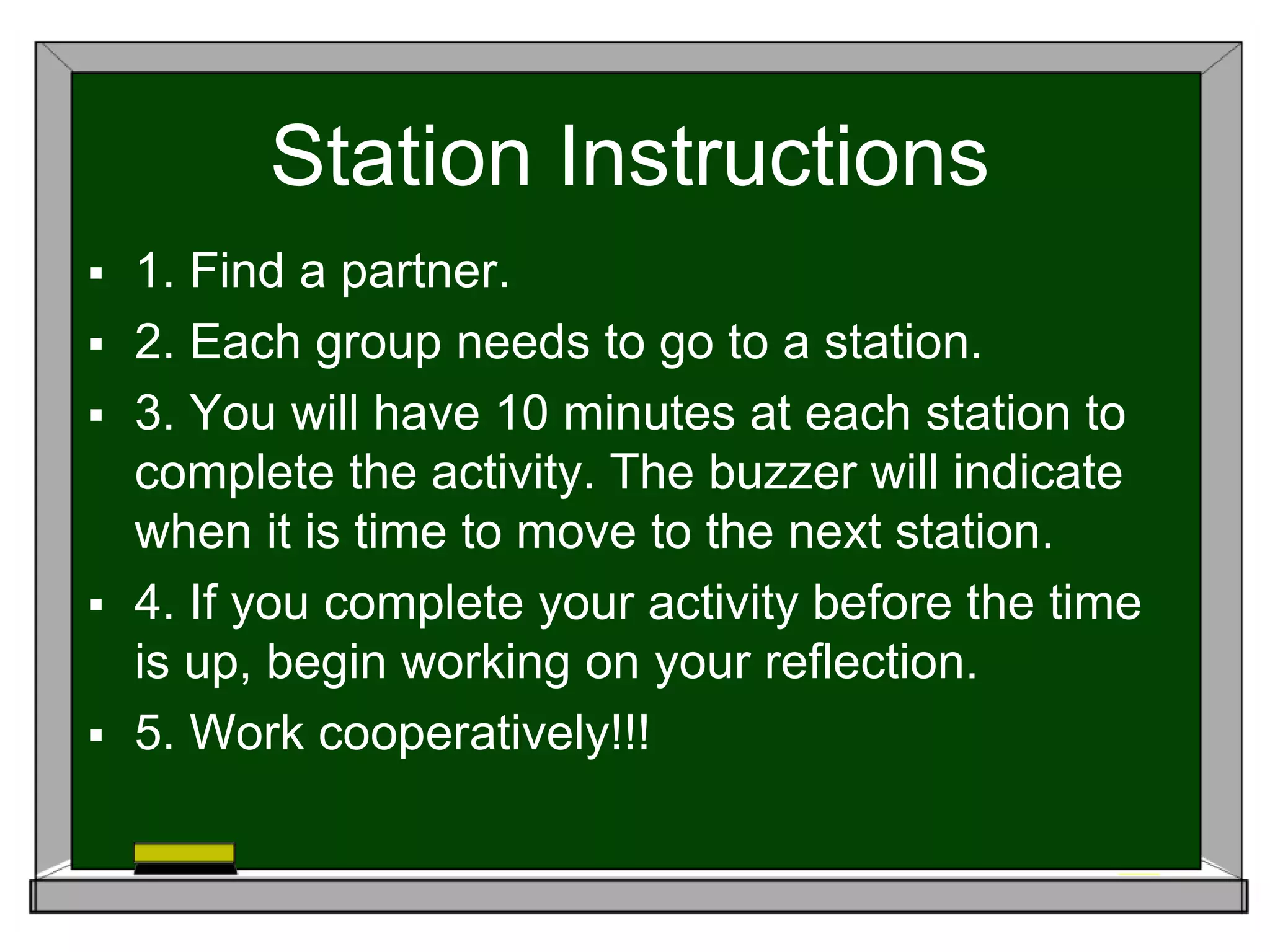 Station Instructions

▪ 1. Find a partner.
▪ 2. Each group needs to go to a station.
▪ 3. You will have 10 minutes at each station to complete the activity. The buzzer will indicate when it is time to move to the next station.
▪ 4. If you complete your activity before the time is up, begin working on your reflection.
▪ 5. Work cooperatively!!!